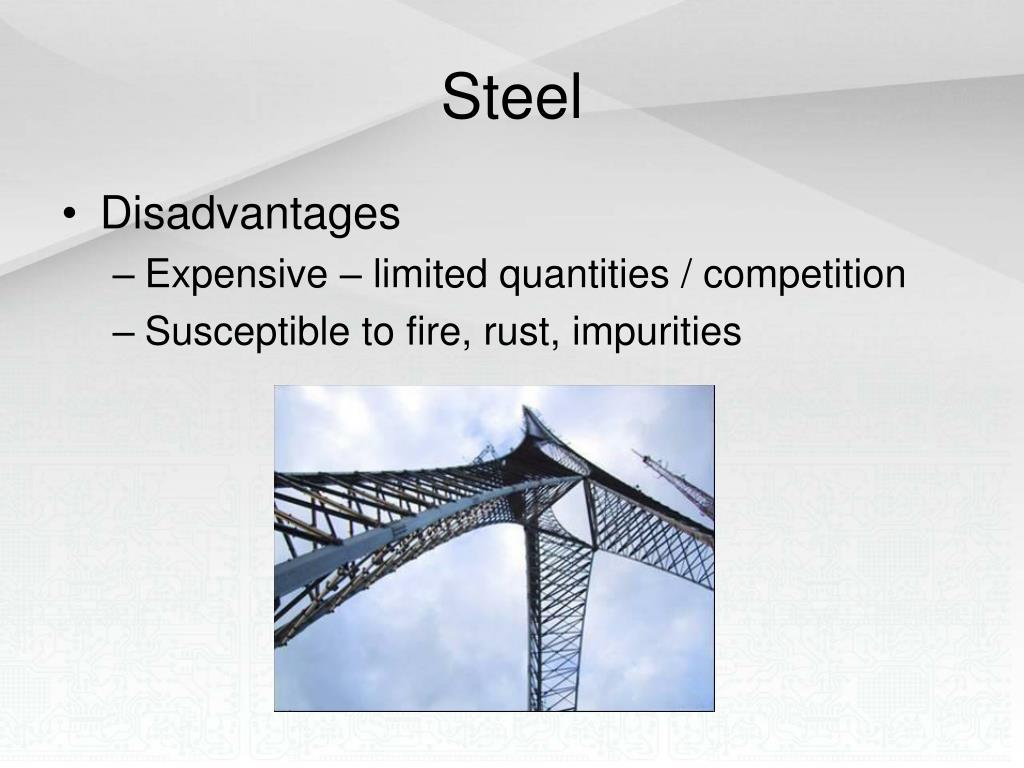 Steel

• Disadvantages
– Expensive – limited quantities / competition
– Susceptible to fire, rust, impurities